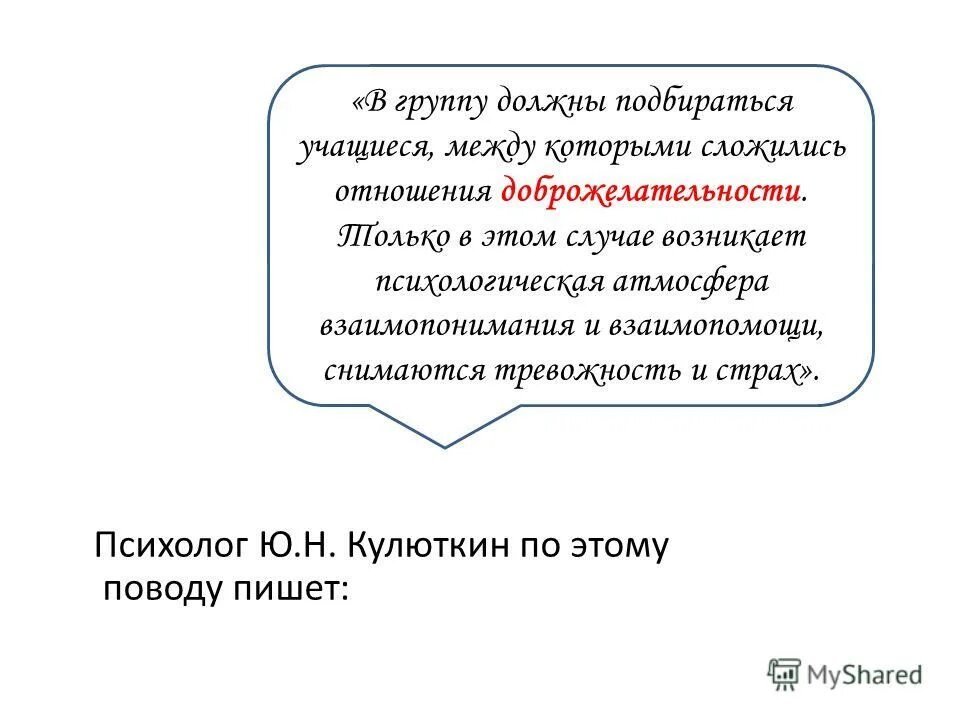 «В группу должны подбираться учащиеся, между которыми сложились отношения доброжелательности. Только в этом случае возникает психологическая атмосфера взаимопонимания и взаимопомощи, снимаются тревожность и страх».

Психолог Ю.Н. Кулюткин по этому поводу пишет:

MyShared